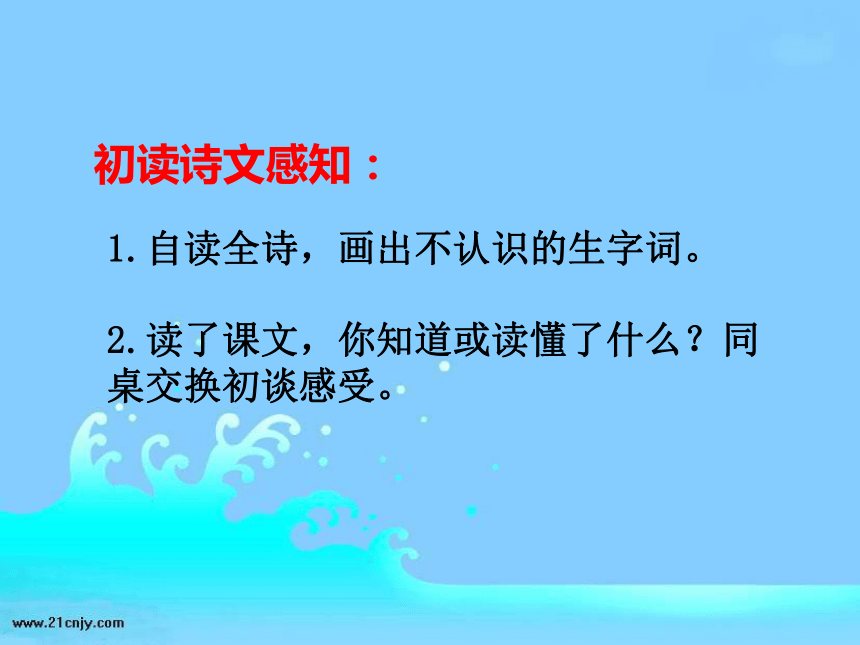 初读诗文感知：

1.自读全诗，画出不认识的生字词。

2.读了课文，你知道或读懂了什么？同桌交换初谈感受。

www.21cnjy.com